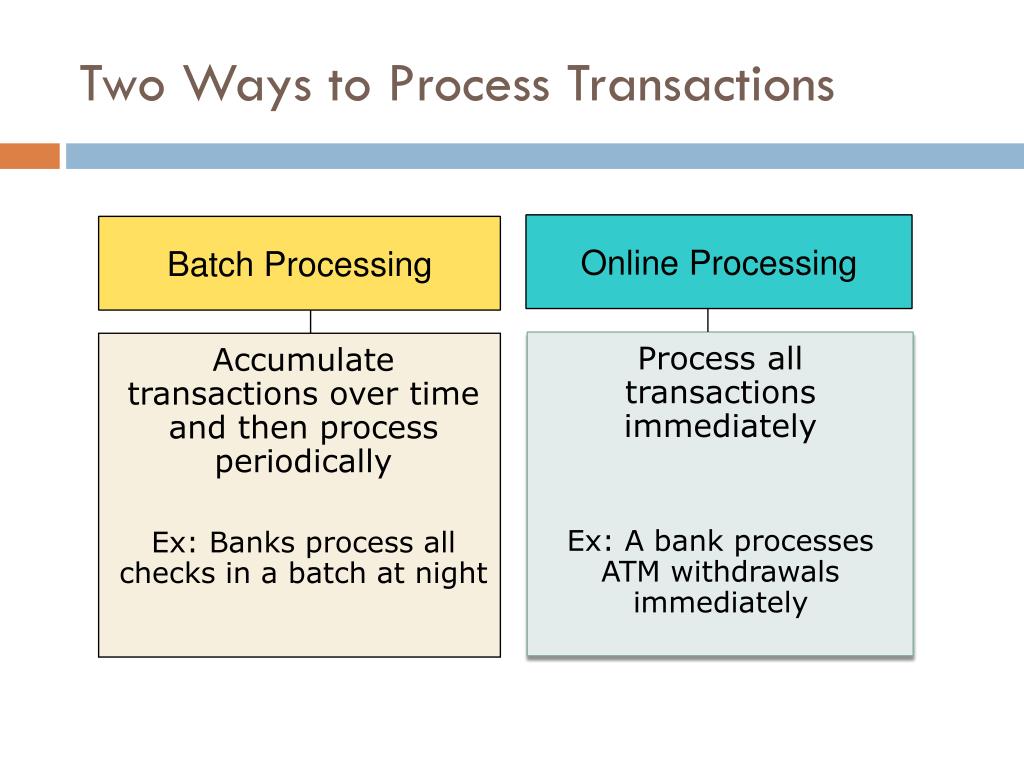 Two Ways to Process Transactions

Batch Processing

Accumulate transactions over time and then process periodically

Ex: Banks process all checks in a batch at night

Online Processing

Process all transactions immediately

Ex: A bank processes ATM withdrawals immediately